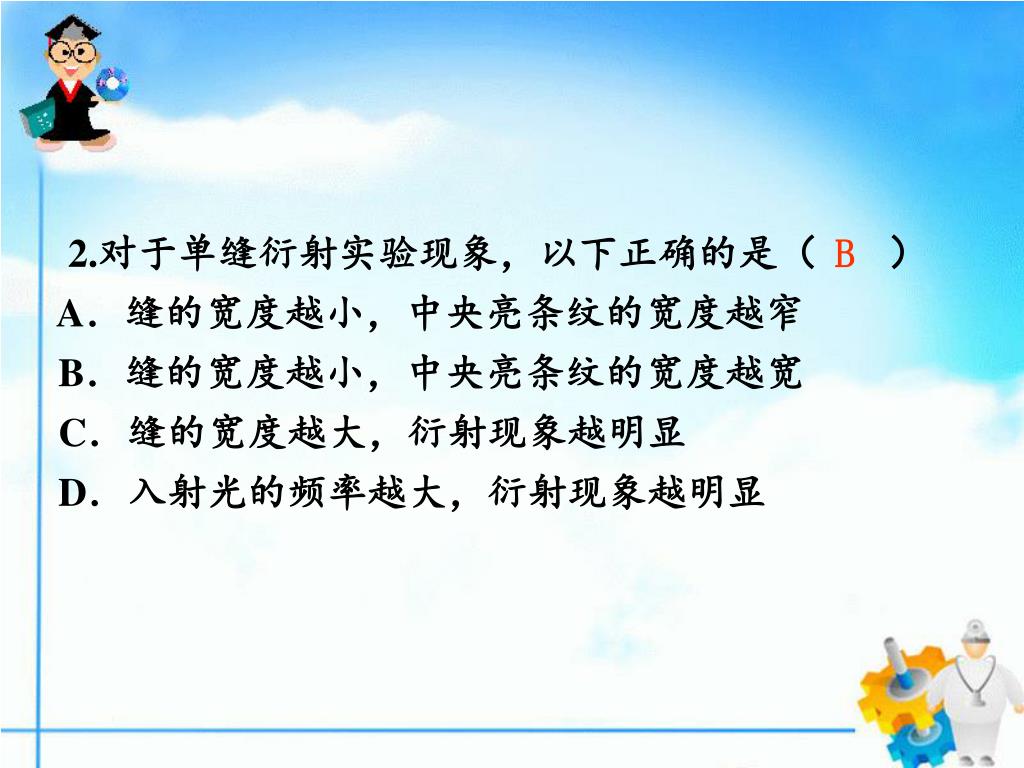 2.对于单缝衍射实验现象，以下正确的是（ B ）

A．缝的宽度越小，中央亮条纹的宽度越窄

B．缝的宽度越小，中央亮条纹的宽度越宽

C．缝的宽度越大，衍射现象越明显

D．入射光的频率越大，衍射现象越明显